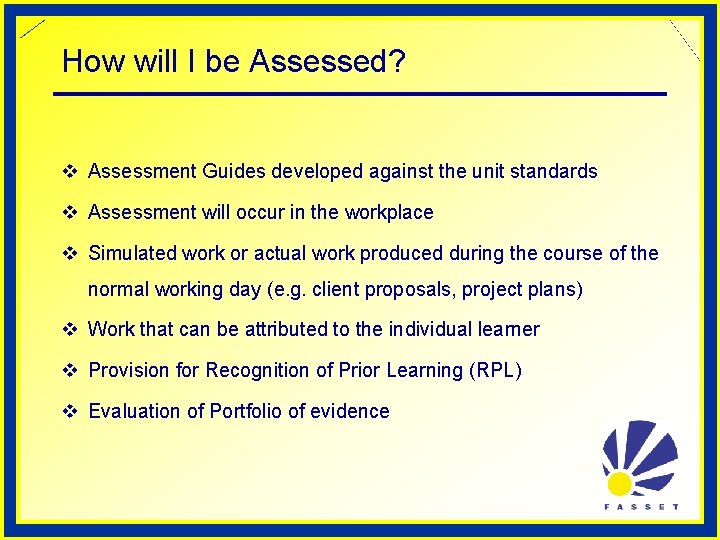 How will I be Assessed?

❖ Assessment Guides developed against the unit standards

❖ Assessment will occur in the workplace

❖ Simulated work or actual work produced during the course of the normal working day (e.g. client proposals, project plans)

❖ Work that can be attributed to the individual learner

❖ Provision for Recognition of Prior Learning (RPL)

❖ Evaluation of Portfolio of evidence

FASSET